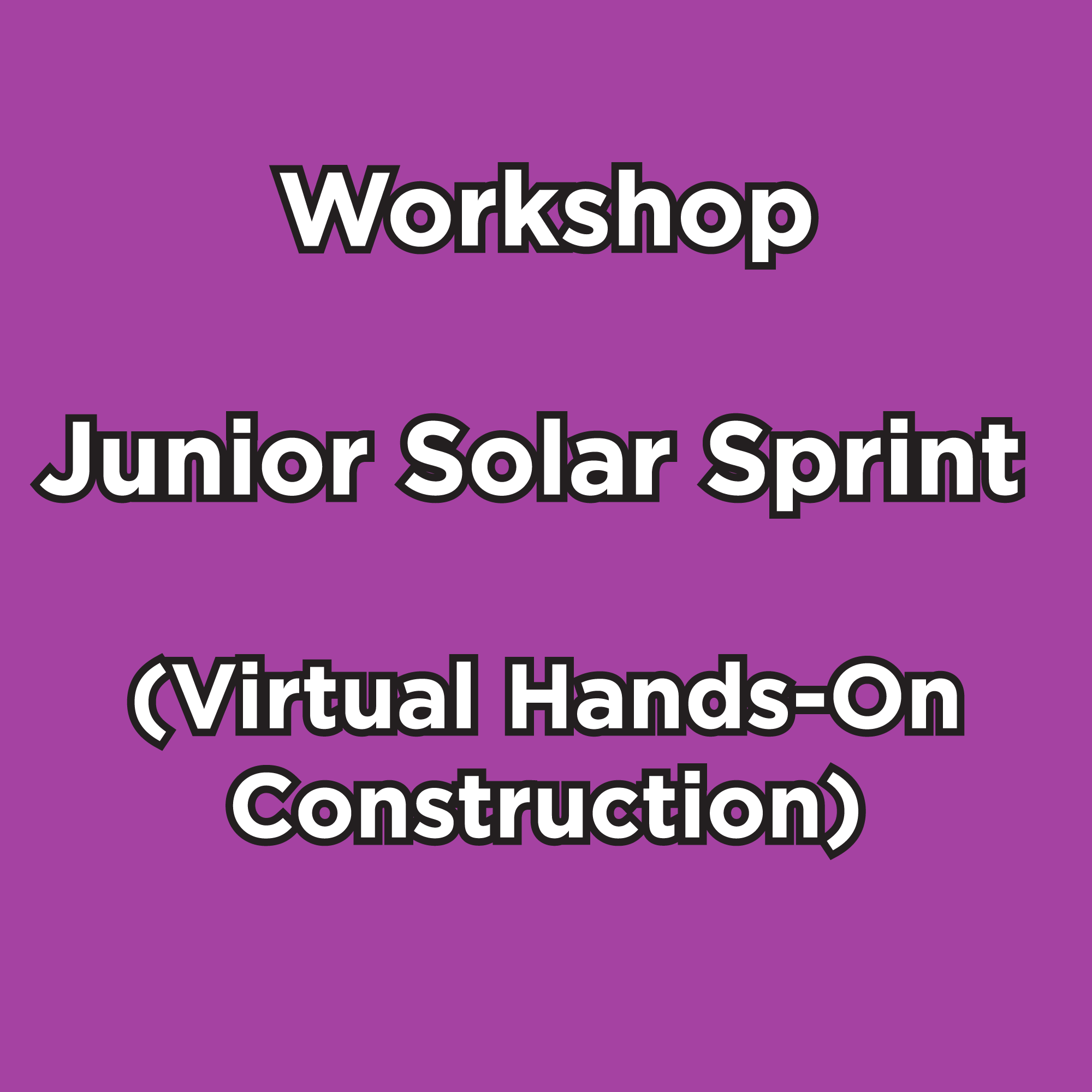 Workshop

Junior Solar Sprint

(Virtual Hands-On Construction)